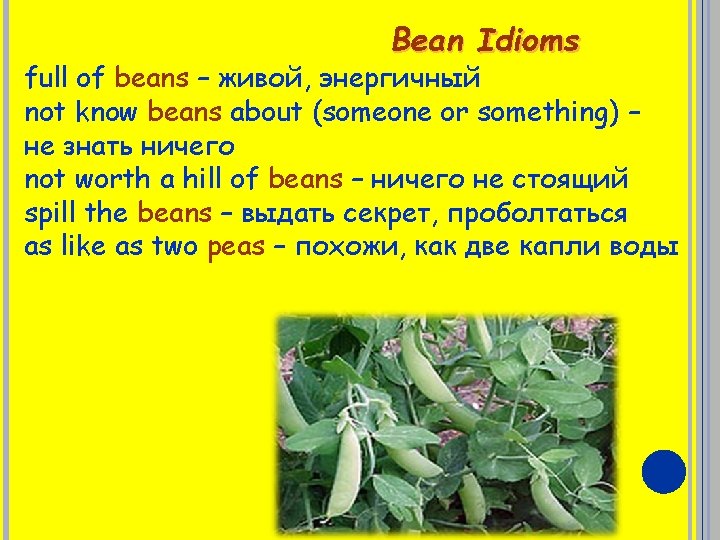 Bean Idioms

full of beans – живой, энергичный
not know beans about (someone or something) – не знать ничего
not worth a hill of beans – ничего не стоящий
spill the beans – выдать секрет, проболтаться
as like as two peas – похожи, как две капли воды